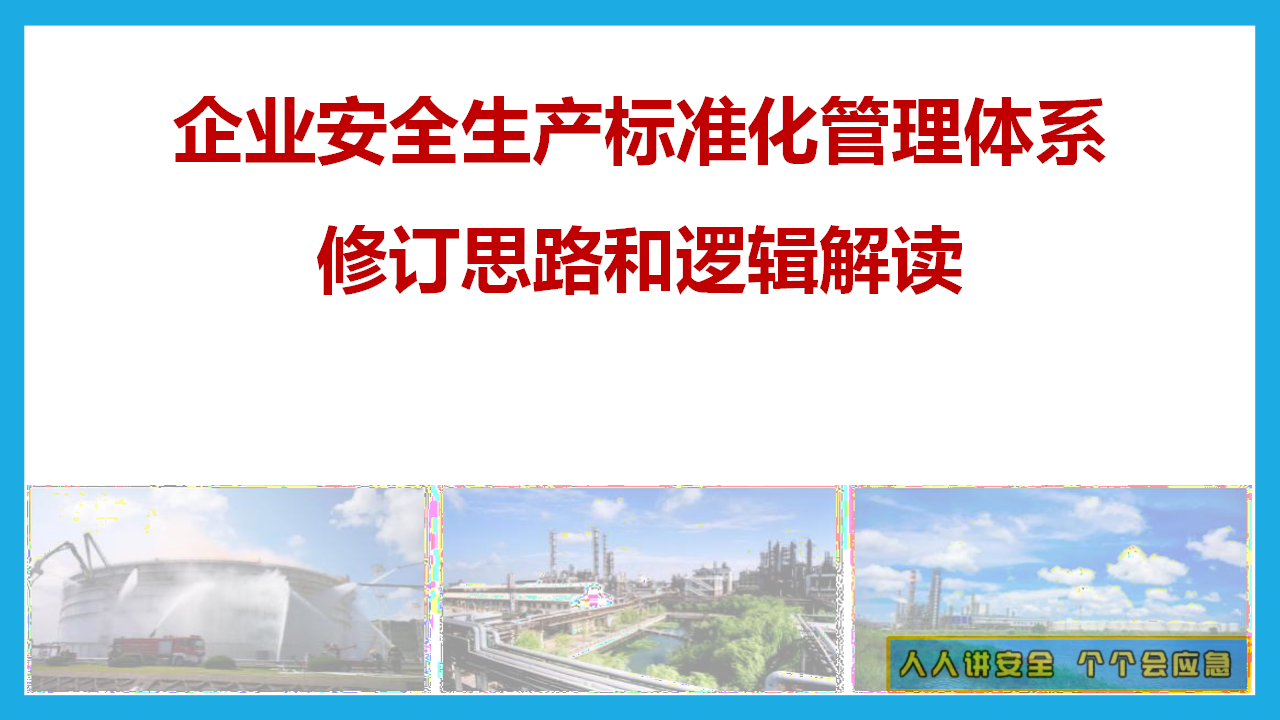 企业安全生产标准化管理体系

修订思路和逻辑解读

人人讲安全 个个会应急